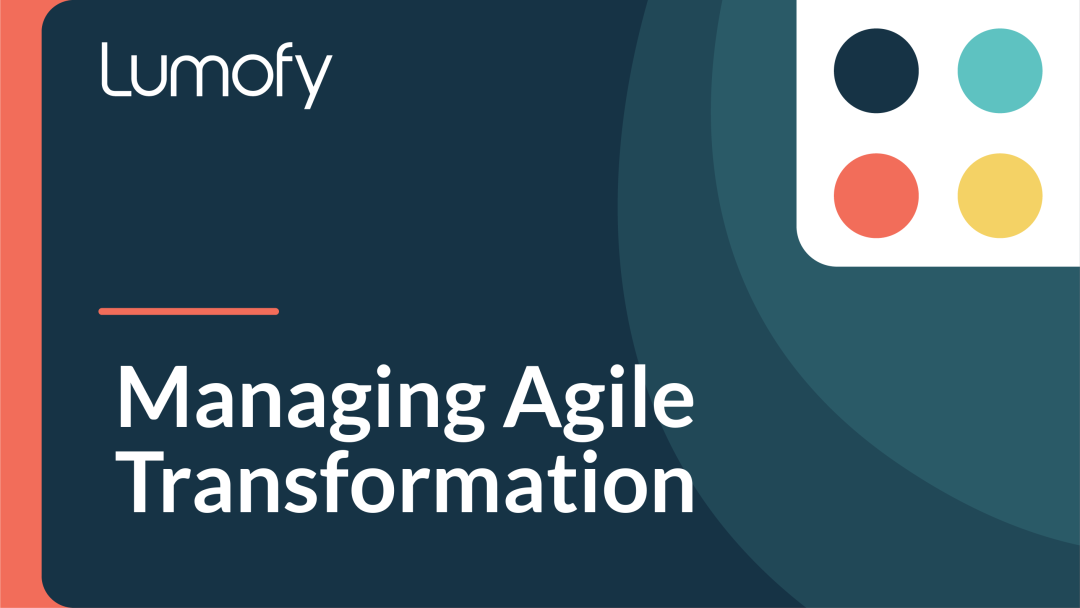 Lumofy

Managing Agile Transformation